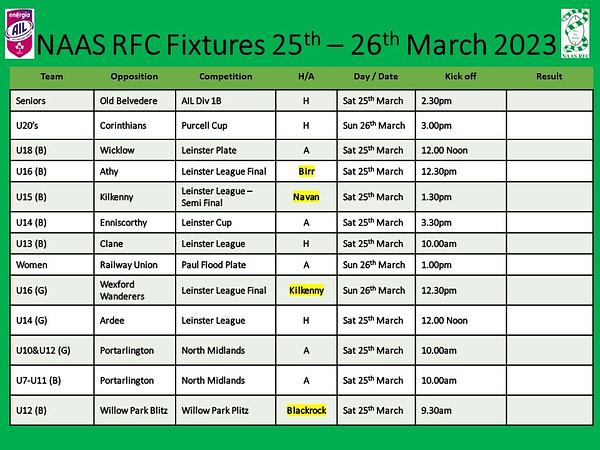 energia
AIL

NAAS RFC Fixtures 25$^{th}$ – 26$^{th}$ March 2023

NAAS RFC

| Team | Opposition | Competition | H/A | Day / Date | Kick off | Result |
|---|---|---|---|---|---|---|
| Seniors | Old Belvedere | AIL Div 1B | H | Sat 25$^{th}$ March | 2.30pm | |
| U20's | Corinthians | Purcell Cup | H | Sun 26$^{th}$ March | 3.00pm | |
| U18 (B) | Wicklow | Leinster Plate | A | Sat 25$^{th}$ March | 12.00 Noon | |
| U16 (B) | Athy | Leinster League Final | Birr | Sat 25$^{th}$ March | 12.30pm | |
| U15 (B) | Kilkenny | Leinster League – Semi Final | Navan | Sat 25$^{th}$ March | 1.30pm | |
| U14 (B) | Enniscorthy | Leinster Cup | A | Sat 25$^{th}$ March | 3.30pm | |
| U13 (B) | Clane | Leinster League | H | Sat 25$^{th}$ March | 10.00am | |
| Women | Railway Union | Paul Flood Plate | A | Sun 26$^{th}$ March | 1.00pm | |
| U16 (G) | Wexford Wanderers | Leinster League Final | Kilkenny | Sun 26$^{th}$ March | 12.30pm | |
| U14 (G) | Ardee | Leinster League | H | Sat 25$^{th}$ March | 12.00 Noon | |
| U10&U12 (G) | Portarlington | North Midlands | A | Sat 25$^{th}$ March | 10.00am | |
| U7-U11 (B) | Portarlington | North Midlands | A | Sat 25$^{th}$ March | 10.00am | |
| U12 (B) | Willow Park Blitz | Willow Park Plitz | Blackrock | Sat 25$^{th}$ March | 9.30am | |